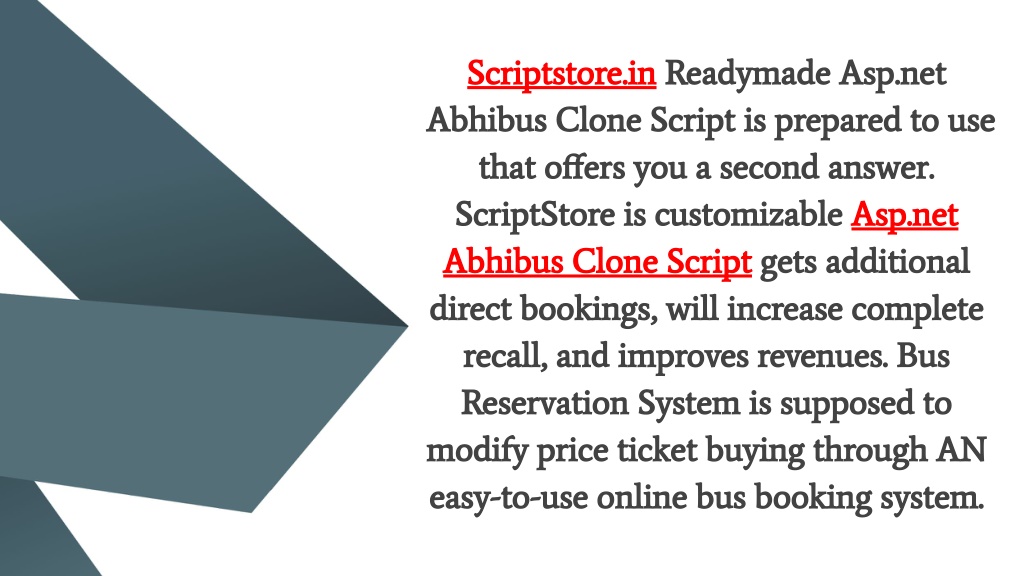 Scriptstore.in Readymade Asp.net Abhibus Clone Script is prepared to use that offers you a second answer. ScriptStore is customizable Asp.net Abhibus Clone Script gets additional direct bookings, will increase complete recall, and improves revenues. Bus Reservation System is supposed to modify price ticket buying through AN easy-to-use online bus booking system.